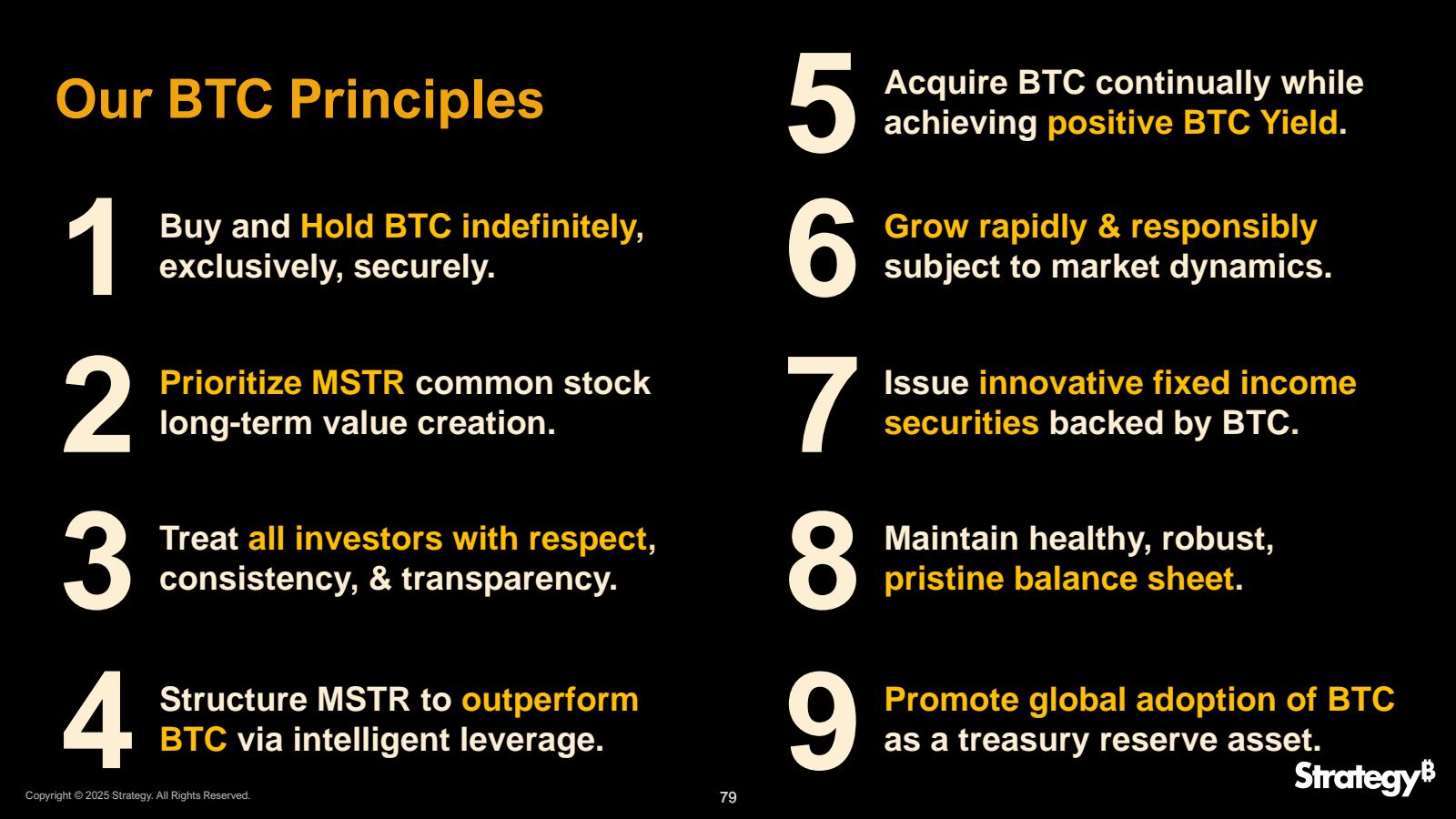 Our BTC Principles

1 Buy and Hold BTC indefinitely, exclusively, securely.

2 Prioritize MSTR common stock long-term value creation.

3 Treat all investors with respect, consistency, & transparency.

4 Structure MSTR to outperform BTC via intelligent leverage.

5 Acquire BTC continually while achieving positive BTC Yield.

6 Grow rapidly & responsibly subject to market dynamics.

7 Issue innovative fixed income securities backed by BTC.

8 Maintain healthy, robust, pristine balance sheet.

9 Promote global adoption of BTC as a treasury reserve asset.

Copyright © 2025 Strategy. All Rights Reserved.

79

Strategy₿